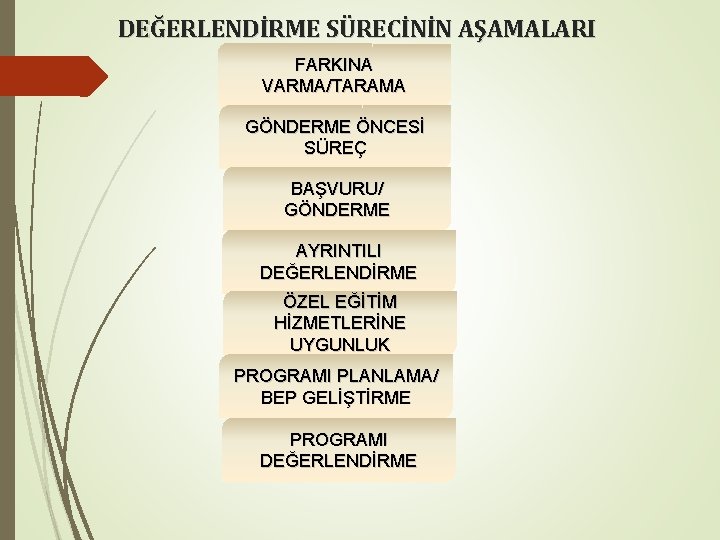 DEĞERLENDİRME SÜRECİNİN AŞAMALARI

FARKINA VARMA/TARAMA

GÖNDERME ÖNCESİ SÜREÇ

BAŞVURU/ GÖNDERME

AYRINTILI DEĞERLENDİRME

ÖZEL EĞİTİM HİZMETLERİNE UYGUNLUK

PROGRAMI PLANLAMA/ BEP GELİŞTİRME

PROGRAMI DEĞERLENDİRME